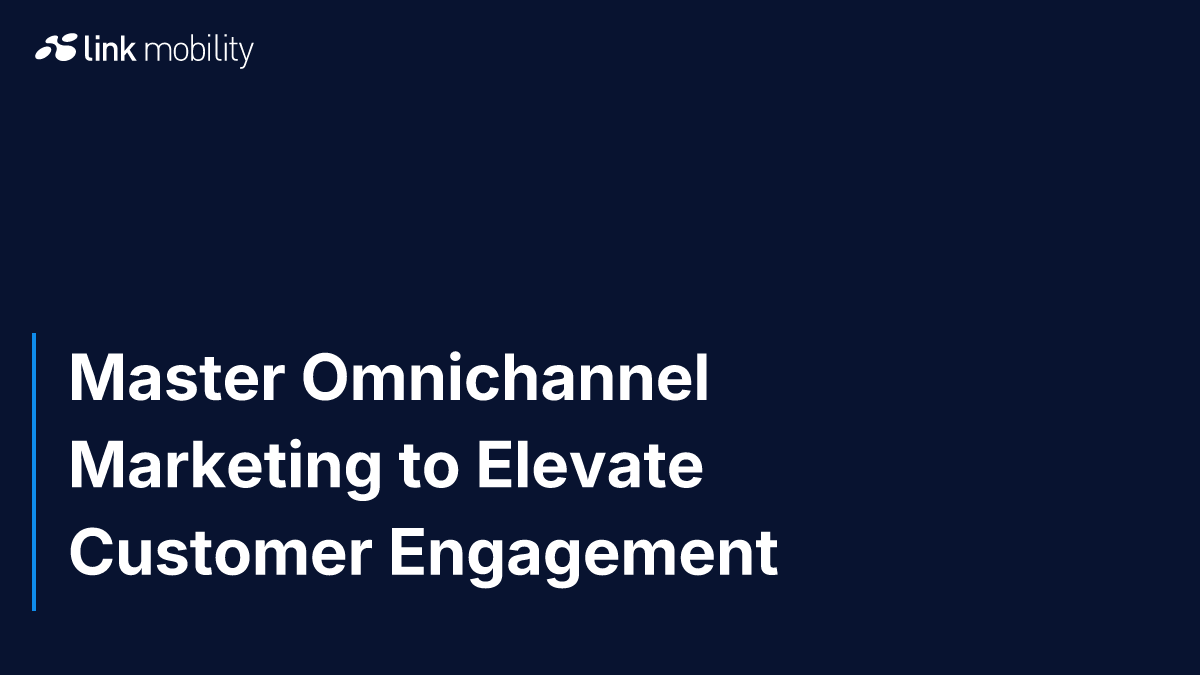 link mobility

Master Omnichannel Marketing to Elevate Customer Engagement